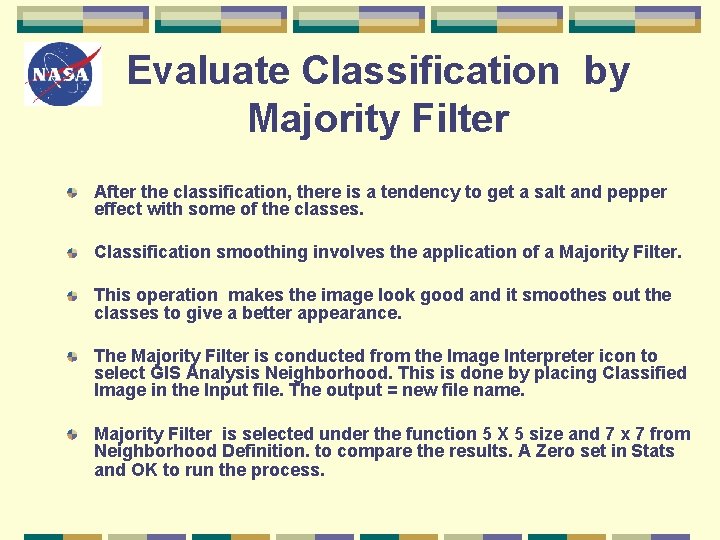 NASA

Evaluate Classification by Majority Filter

After the classification, there is a tendency to get a salt and pepper effect with some of the classes.

Classification smoothing involves the application of a Majority Filter.

This operation makes the image look good and it smoothes out the classes to give a better appearance.

The Majority Filter is conducted from the Image Interpreter icon to select GIS Analysis Neighborhood. This is done by placing Classified Image in the Input file. The output = new file name.

Majority Filter is selected under the function 5 X 5 size and 7 x 7 from Neighborhood Definition. to compare the results. A Zero set in Stats and OK to run the process.